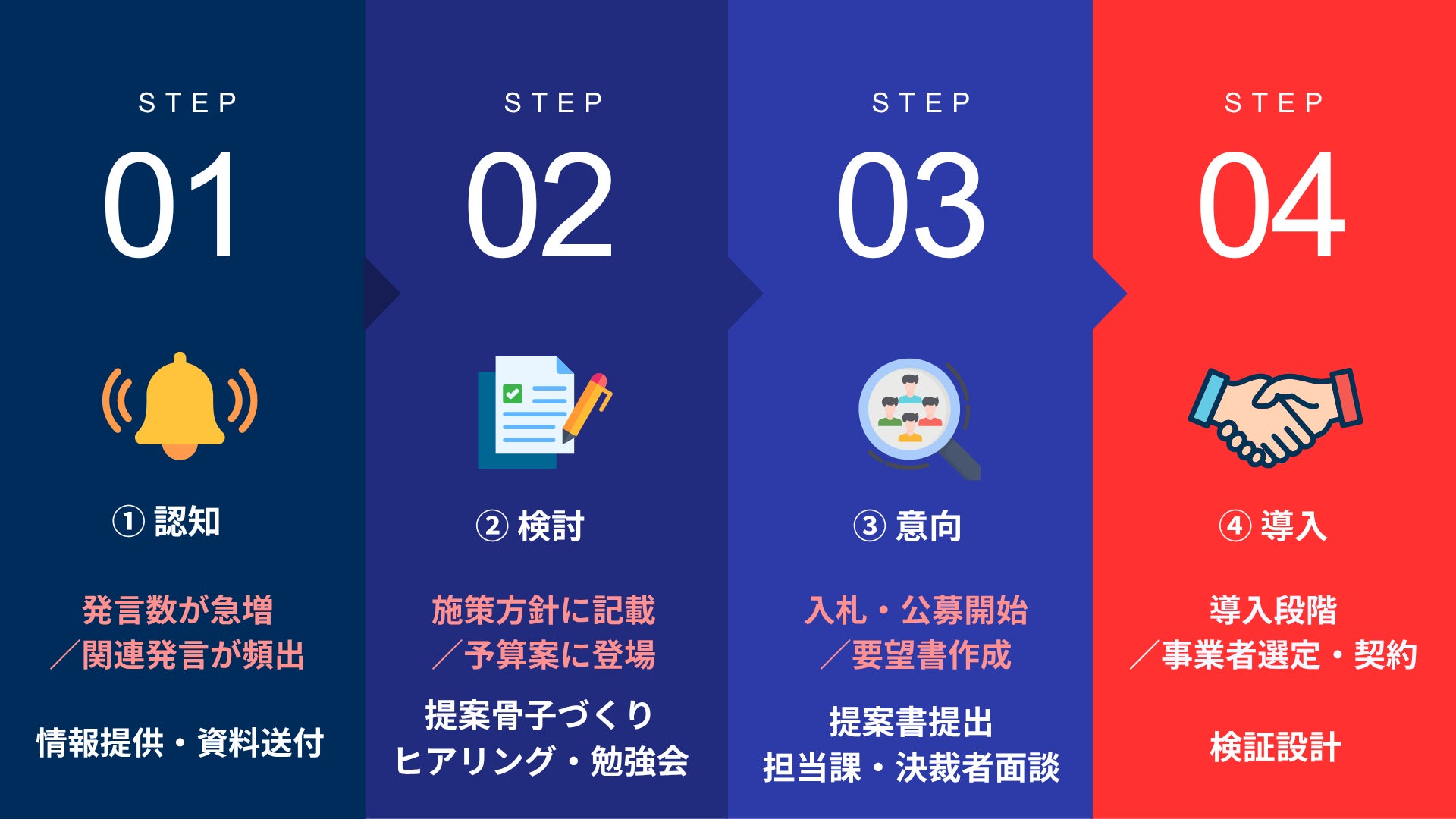 STEP
01

① 認知

発言数が急増
／関連発言が頻出

情報提供・資料送付

STEP
02

② 検討

施策方針に記載
／予算案に登場

提案骨子づくり
ヒアリング・勉強会

STEP
03

③ 意向

入札・公募開始
／要望書作成

提案書提出
担当課・決裁者面談

STEP
04

④ 導入

導入段階
／事業者選定・契約

検証設計